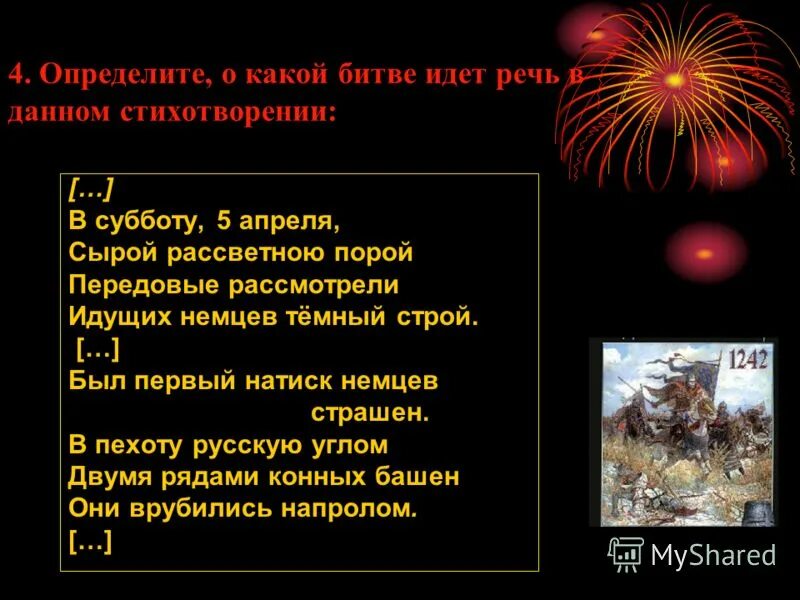 4. Определите, о какой битве идет речь в данном стихотворении:

[…]
В субботу, 5 апреля,
Сырой рассветною порой
Передовые рассмотрели
Идущих немцев тёмный строй.
[…]
Был первый натиск немцев
страшен.
В пехоту русскую углом
Двумя рядами конных башен
Они врубились напролом.
[…]

1242

MyShared